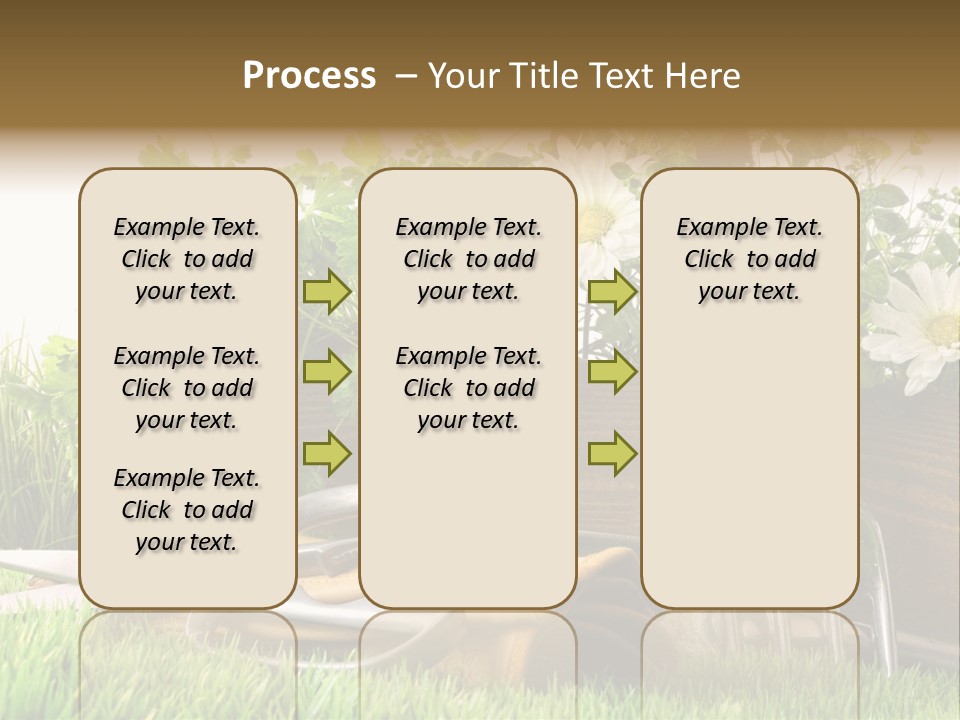 Process – Your Title Text Here

Example Text. Click to add your text.

Example Text. Click to add your text.

Example Text. Click to add your text.

Example Text. Click to add your text.

Example Text. Click to add your text.

Example Text. Click to add your text.